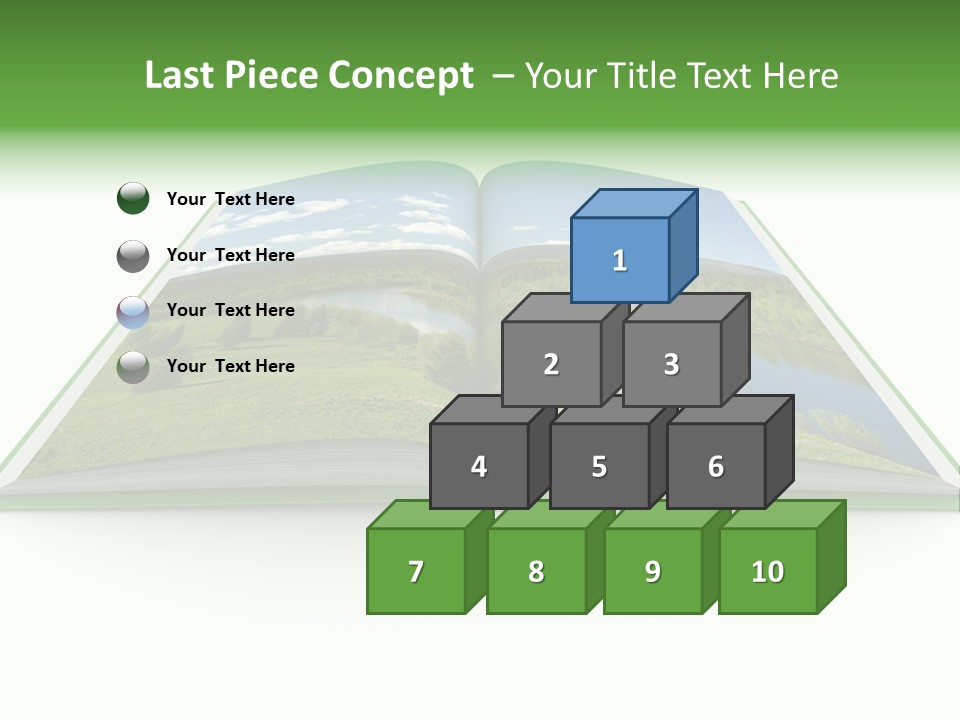 Last Piece Concept – Your Title Text Here

Your Text Here

Your Text Here

Your Text Here

Your Text Here

1

2

3

4

5

6

7

8

9

10